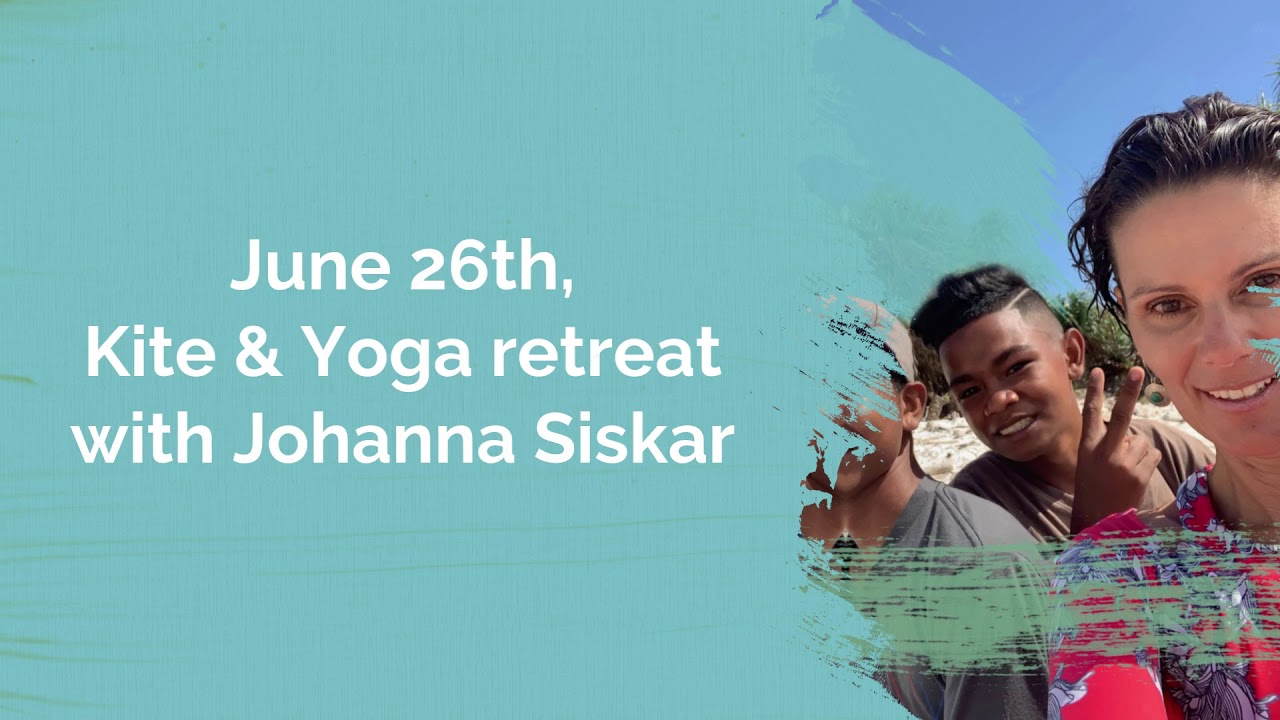 June 26th,
Kite & Yoga retreat
with Johanna Siskar